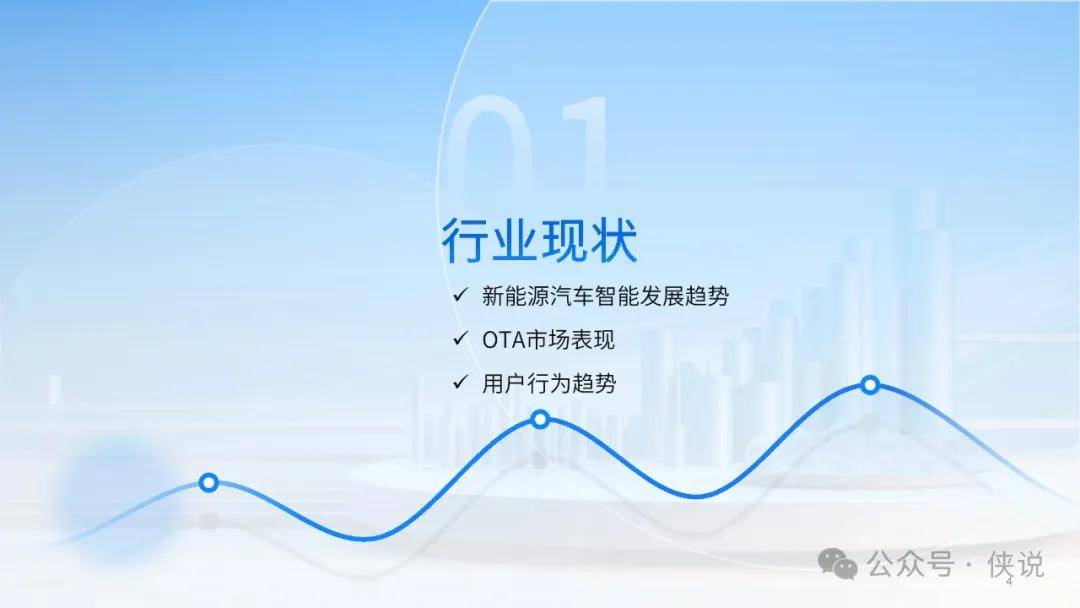 01

行业现状

✓ 新能源汽车智能发展趋势

✓ OTA市场表现

✓ 用户行为趋势

公众号 · 侠说

4